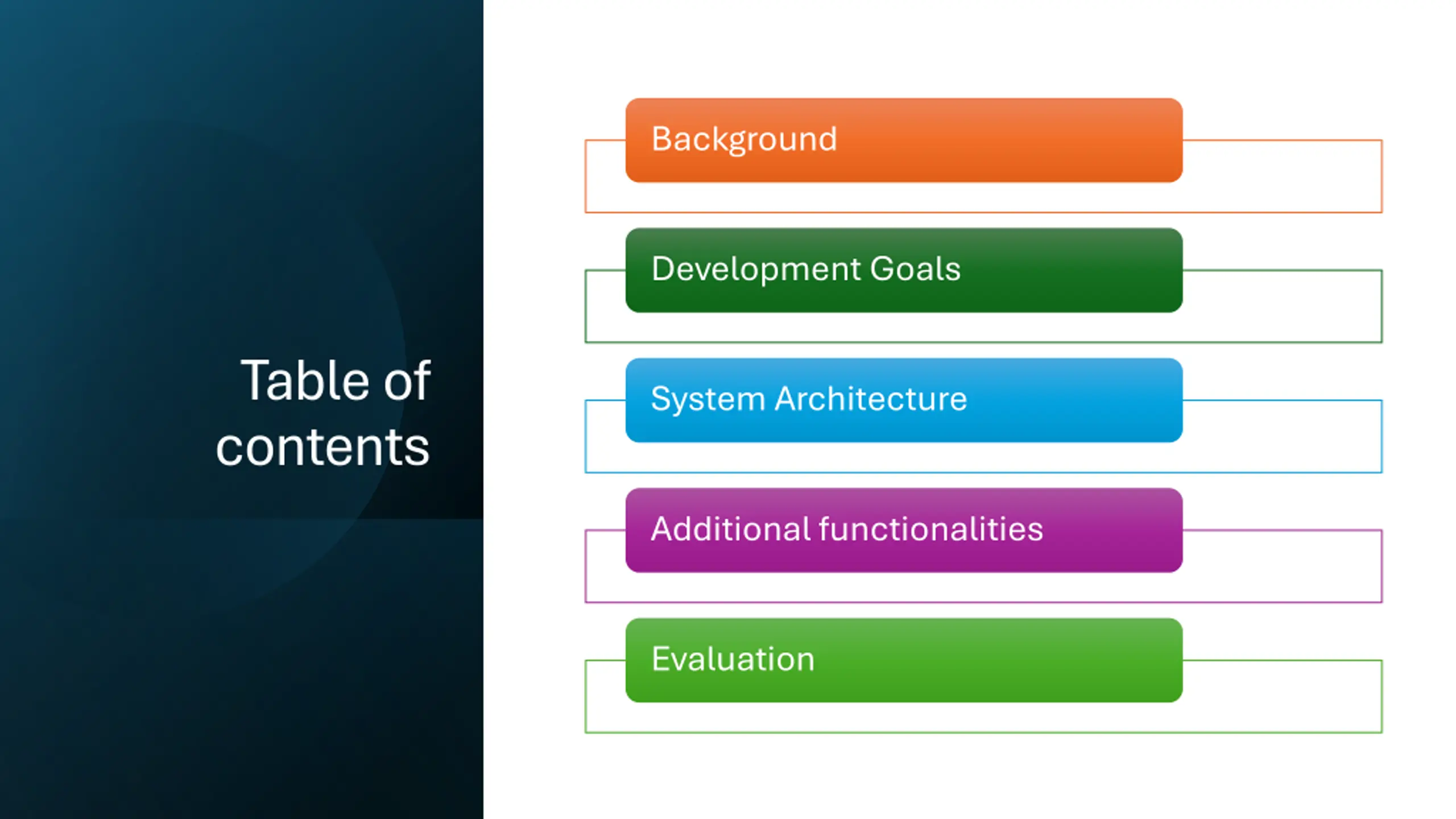 Table of contents

Background

Development Goals

System Architecture

Additional functionalities

Evaluation